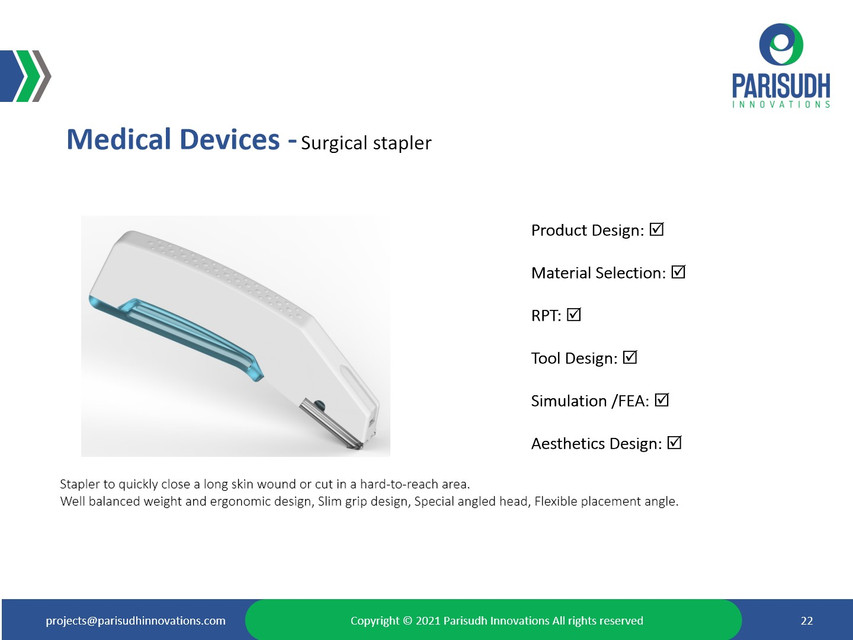 PARISUDH
INNOVATIONS

Medical Devices - Surgical stapler

Product Design: ☑

Material Selection: ☑

RPT: ☑

Tool Design: ☑

Simulation /FEA: ☑

Aesthetics Design: ☑

Stapler to quickly close a long skin wound or cut in a hard-to-reach area.
Well balanced weight and ergonomic design, Slim grip design, Special angled head, Flexible placement angle.

projects@parisudhinnovations.com

Copyright © 2021 Parisudh Innovations All rights reserved

22